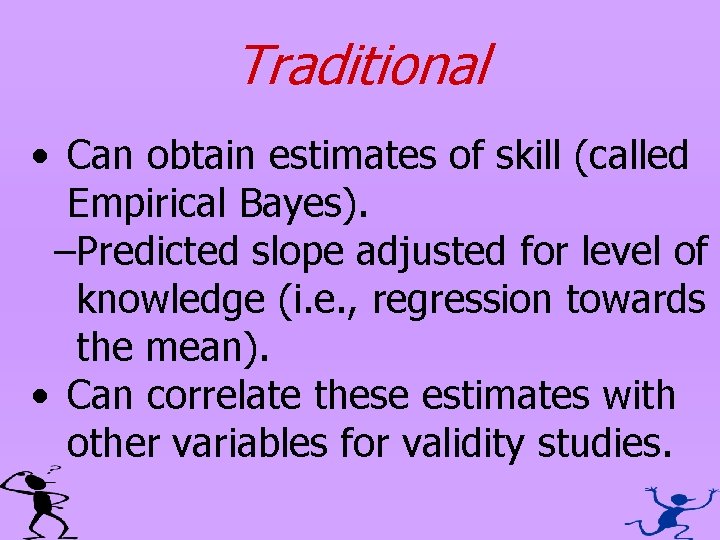 Traditional

• Can obtain estimates of skill (called Empirical Bayes).

–Predicted slope adjusted for level of knowledge (i.e., regression towards the mean).

• Can correlate these estimates with other variables for validity studies.

?